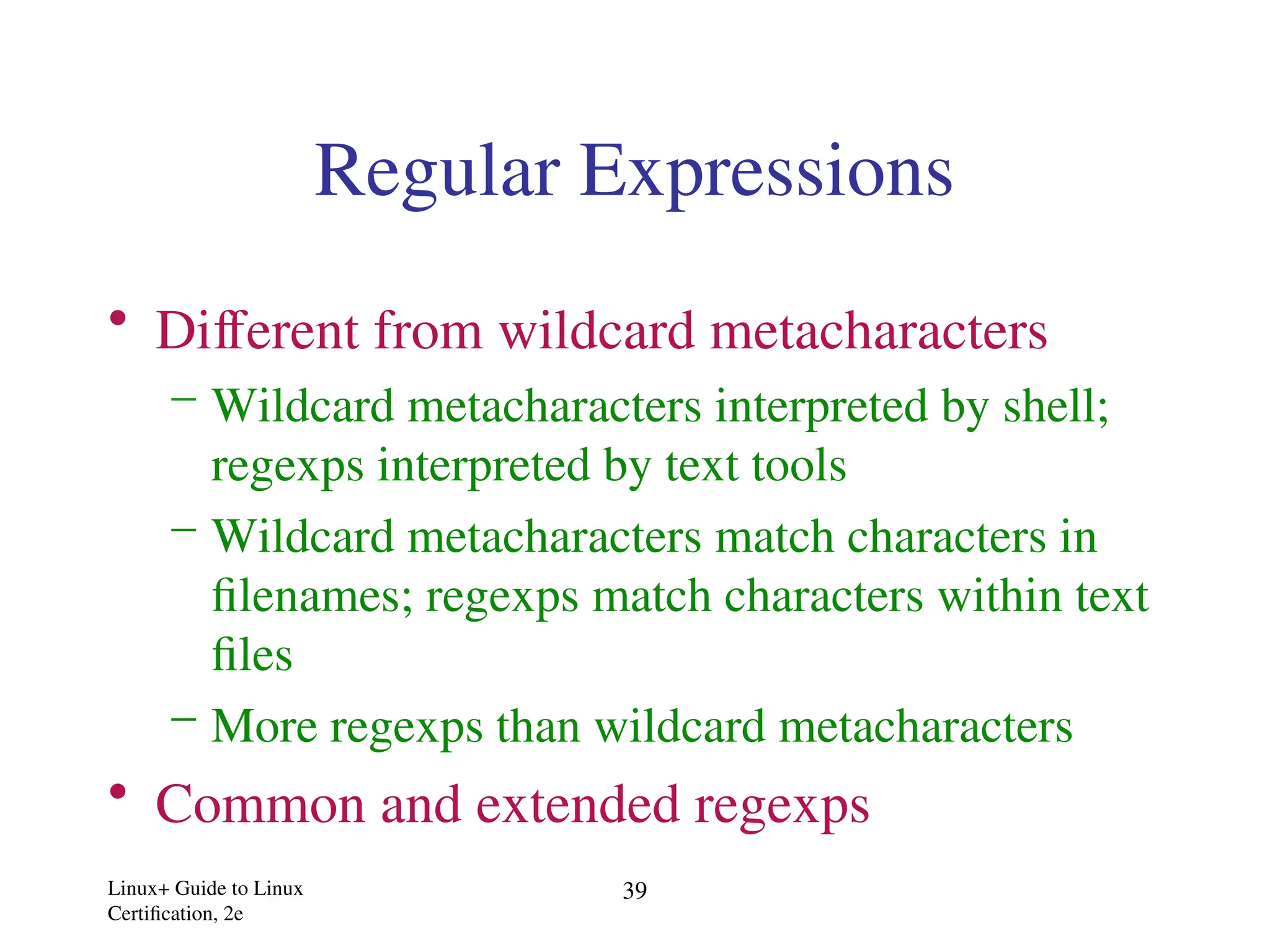 Regular Expressions

• Different from wildcard metacharacters
– Wildcard metacharacters interpreted by shell; regexps interpreted by text tools
– Wildcard metacharacters match characters in filenames; regexps match characters within text files
– More regexps than wildcard metacharacters
• Common and extended regexps

Linux+ Guide to Linux Certification, 2e

39